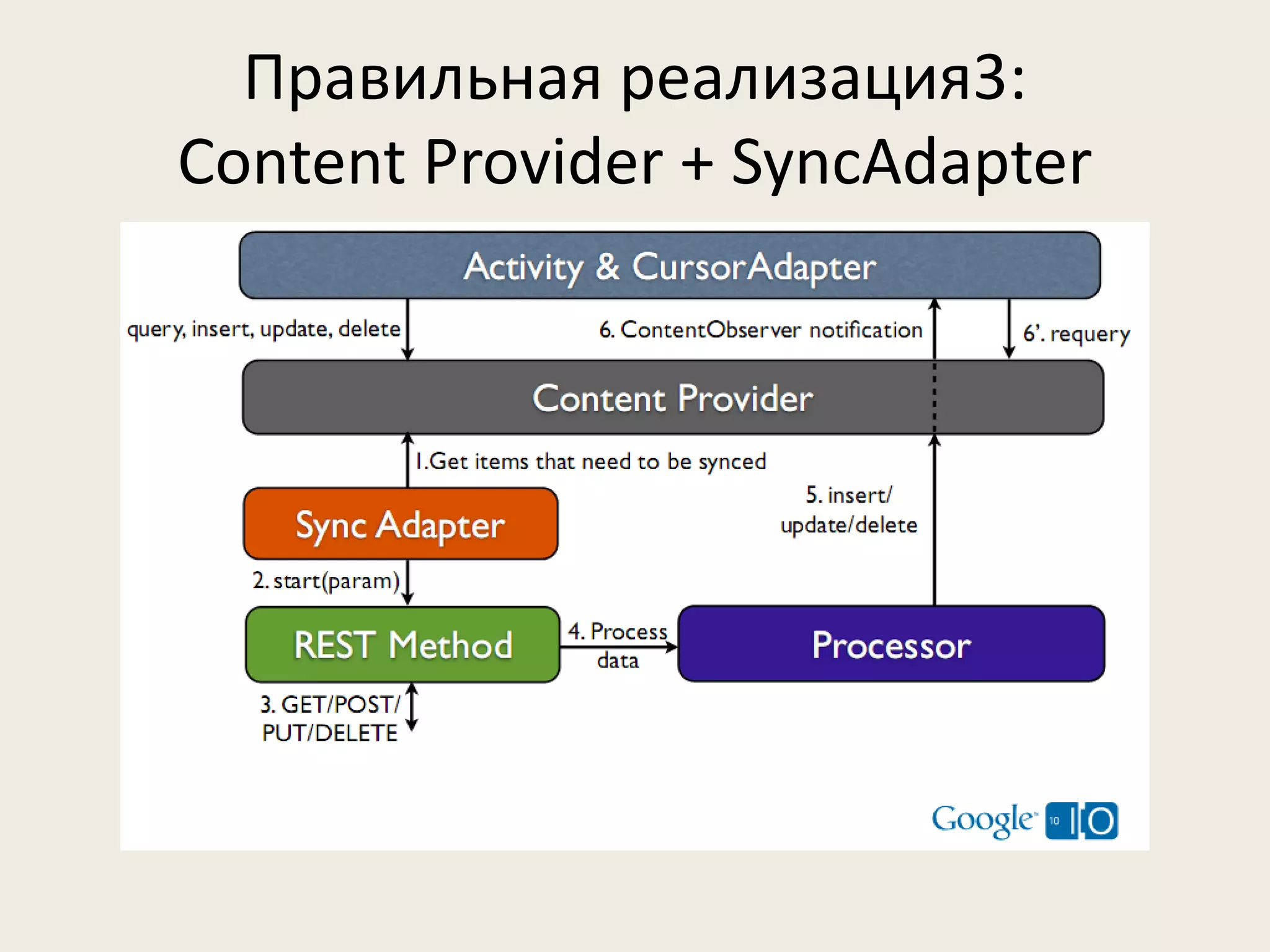 Правильная реализация3: Content Provider + SyncAdapter

Activity & CursorAdapter

query, insert, update, delete

6. ContentObserver notification

6'. requery

Content Provider

1.Get items that need to be synced

Sync Adapter

5. insert/ update/delete

2. start(param)

REST Method

4. Process data

Processor

3. GET/POST/ PUT/DELETE

Google 10 IO